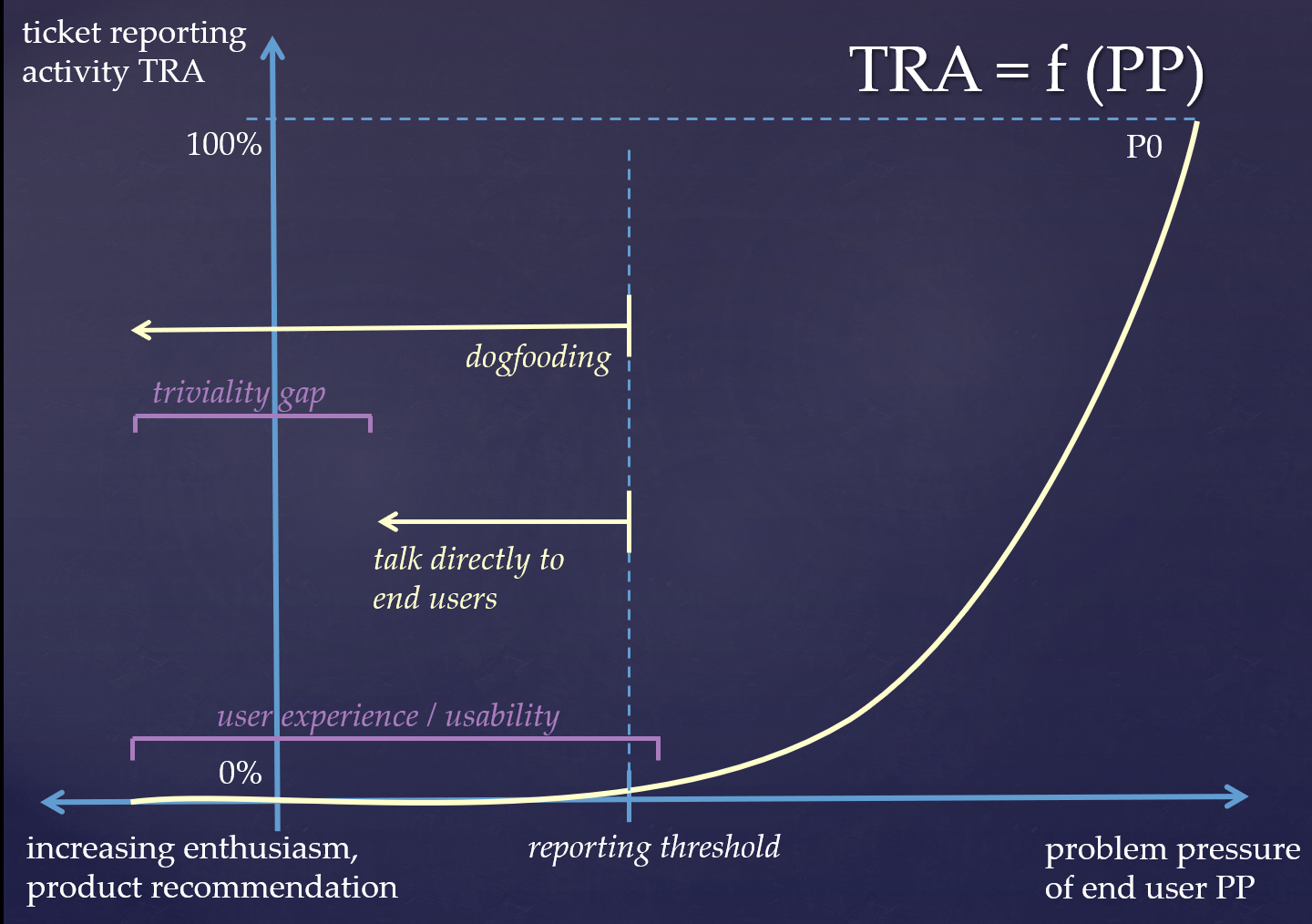 ticket reporting activity TRA

TRA = f (PP)

100%

P0

dogfooding

triviality gap

talk directly to end users

user experience / usability

0%

increasing enthusiasm, product recommendation

reporting threshold

problem pressure of end user PP